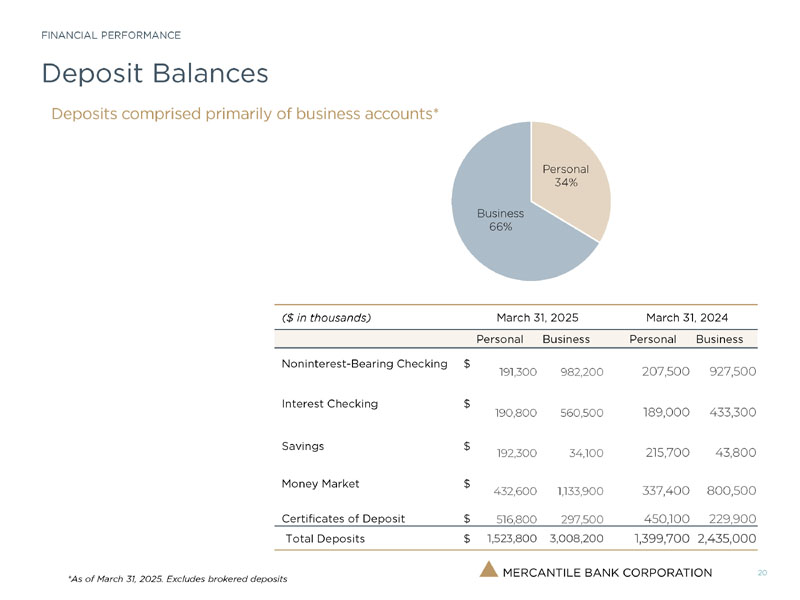 FINANCIAL PERFORMANCE

Deposit Balances

Deposits comprised primarily of business accounts*

Personal 34%

Business 66%

| ($ in thousands) | | March 31, 2025 | | March 31, 2024 | |
|---|---|---|---|---|---|
| | | Personal | Business | Personal | Business |
| Noninterest-Bearing Checking | $ | 191,300 | 982,200 | 207,500 | 927,500 |
| Interest Checking | $ | 190,800 | 560,500 | 189,000 | 433,300 |
| Savings | $ | 192,300 | 34,100 | 215,700 | 43,800 |
| Money Market | $ | 432,600 | 1,133,900 | 337,400 | 800,500 |
| Certificates of Deposit | $ | 516,800 | 297,500 | 450,100 | 229,900 |
| Total Deposits | $ | 1,523,800 | 3,008,200 | 1,399,700 | 2,435,000 |

*As of March 31, 2025. Excludes brokered deposits

MERCANTILE BANK CORPORATION

20